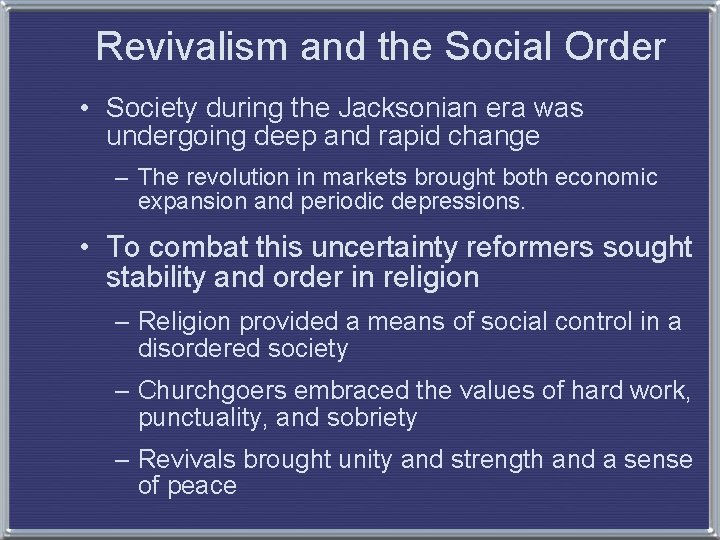 Revivalism and the Social Order

• Society during the Jacksonian era was undergoing deep and rapid change

– The revolution in markets brought both economic expansion and periodic depressions.

• To combat this uncertainty reformers sought stability and order in religion

– Religion provided a means of social control in a disordered society

– Churchgoers embraced the values of hard work, punctuality, and sobriety

– Revivals brought unity and strength and a sense of peace